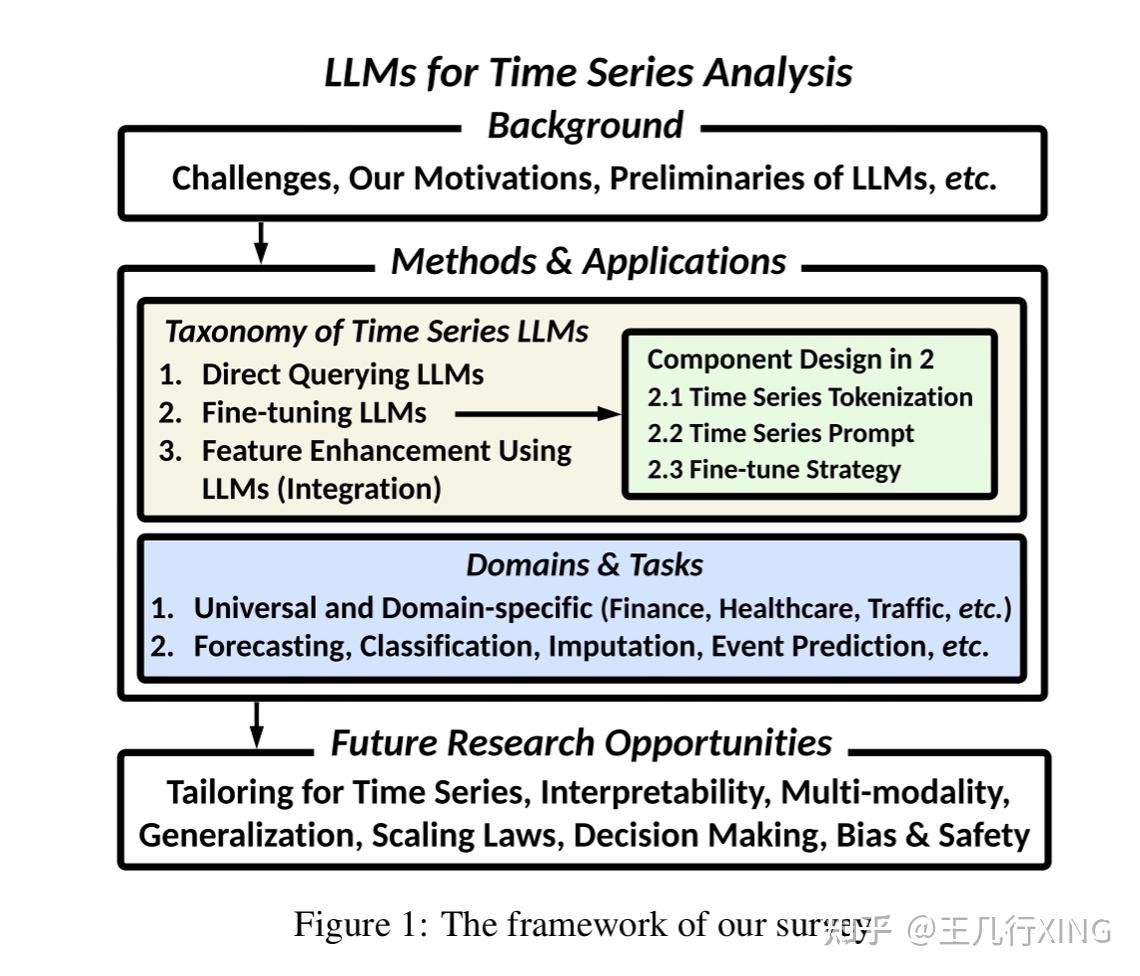 LLMs for Time Series Analysis

Background

Challenges, Our Motivations, Preliminaries of LLMs, etc.

Methods & Applications

Taxonomy of Time Series LLMs
1. Direct Querying LLMs
2. Fine-tuning LLMs
3. Feature Enhancement Using LLMs (Integration)

Component Design in 2
2.1 Time Series Tokenization
2.2 Time Series Prompt
2.3 Fine-tune Strategy

Domains & Tasks
1. Universal and Domain-specific (Finance, Healthcare, Traffic, etc.)
2. Forecasting, Classification, Imputation, Event Prediction, etc.

Future Research Opportunities

Tailoring for Time Series, Interpretability, Multi-modality, Generalization, Scaling Laws, Decision Making, Bias & Safety

Figure 1: The framework of our survey

知乎 @王几行XING